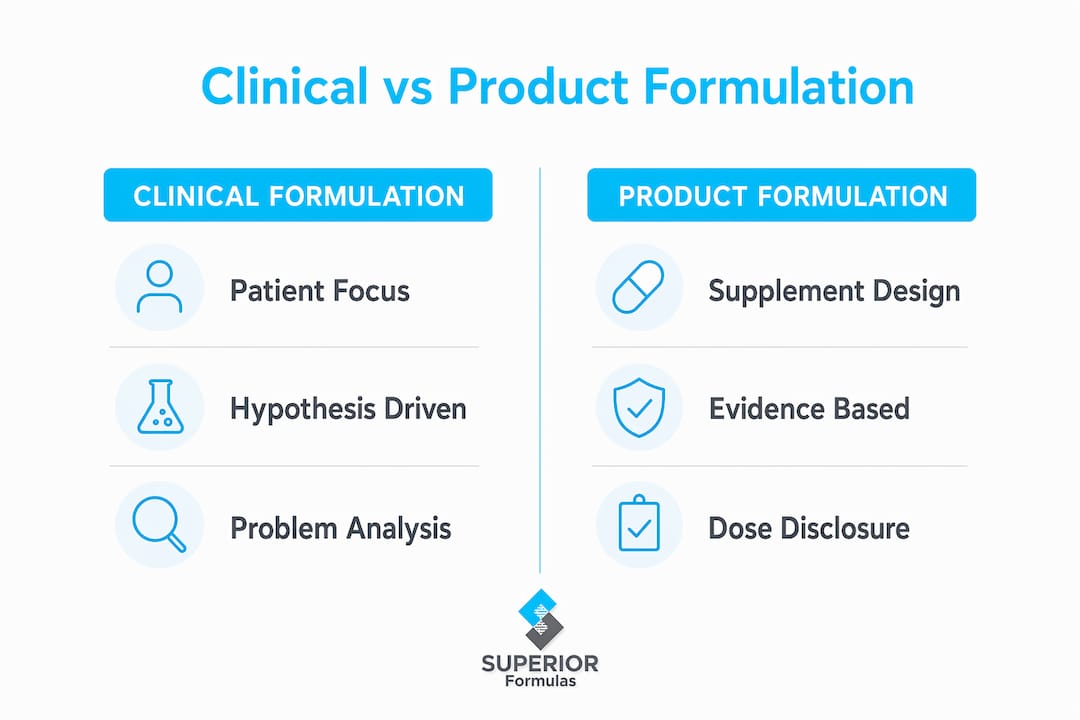 Clinical vs Product Formulation

CLINICAL FORMULATION

Patient Focus

Hypothesis Driven

Problem Analysis

PRODUCT FORMULATION

Supplement Design

Evidence Based

Dose Disclosure

SUPERIOR
Formulas